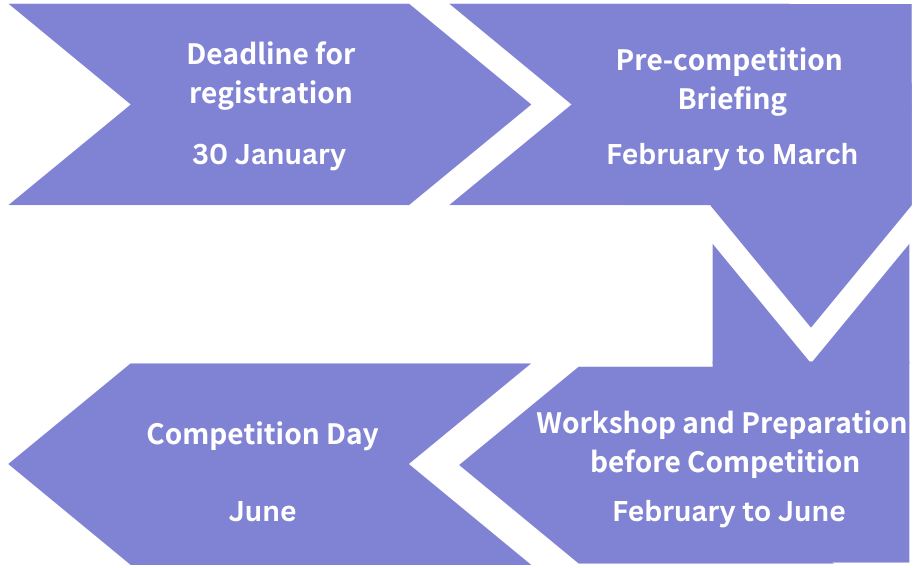 Deadline for registration

30 January

Pre-competition Briefing

February to March

Workshop and Preparation before Competition

February to June

Competition Day

June